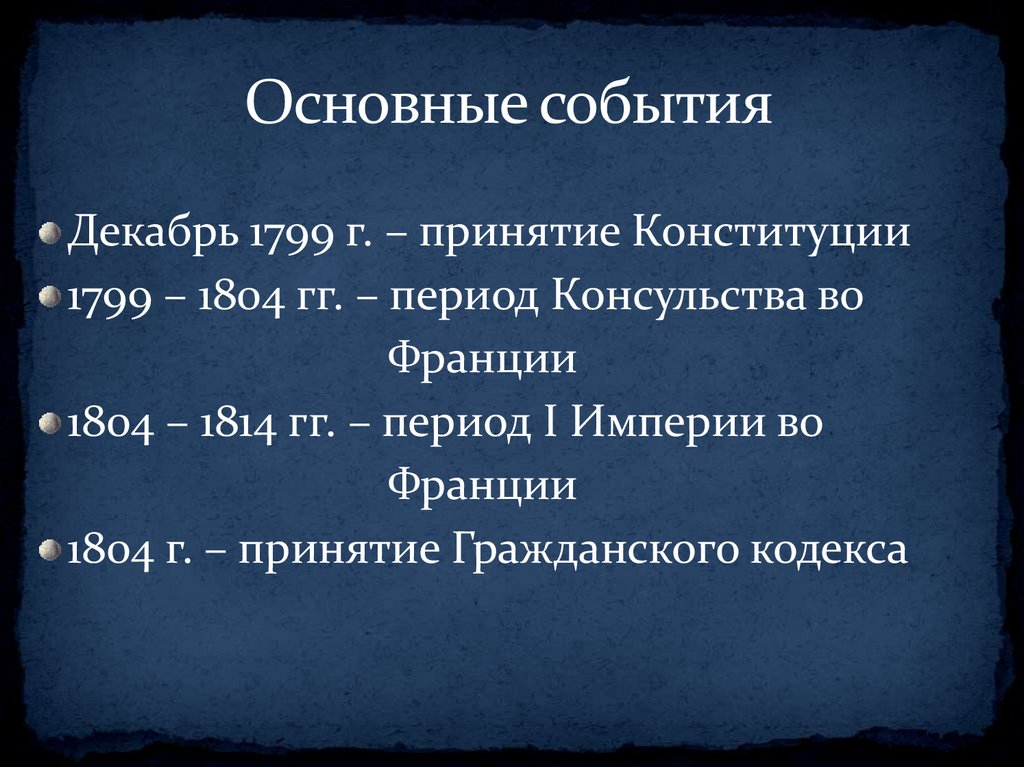 Основные события

Декабрь 1799 г. – принятие Конституции

1799 – 1804 гг. – период Консульства во Франции

1804 – 1814 гг. – период I Империи во Франции

1804 г. – принятие Гражданского кодекса